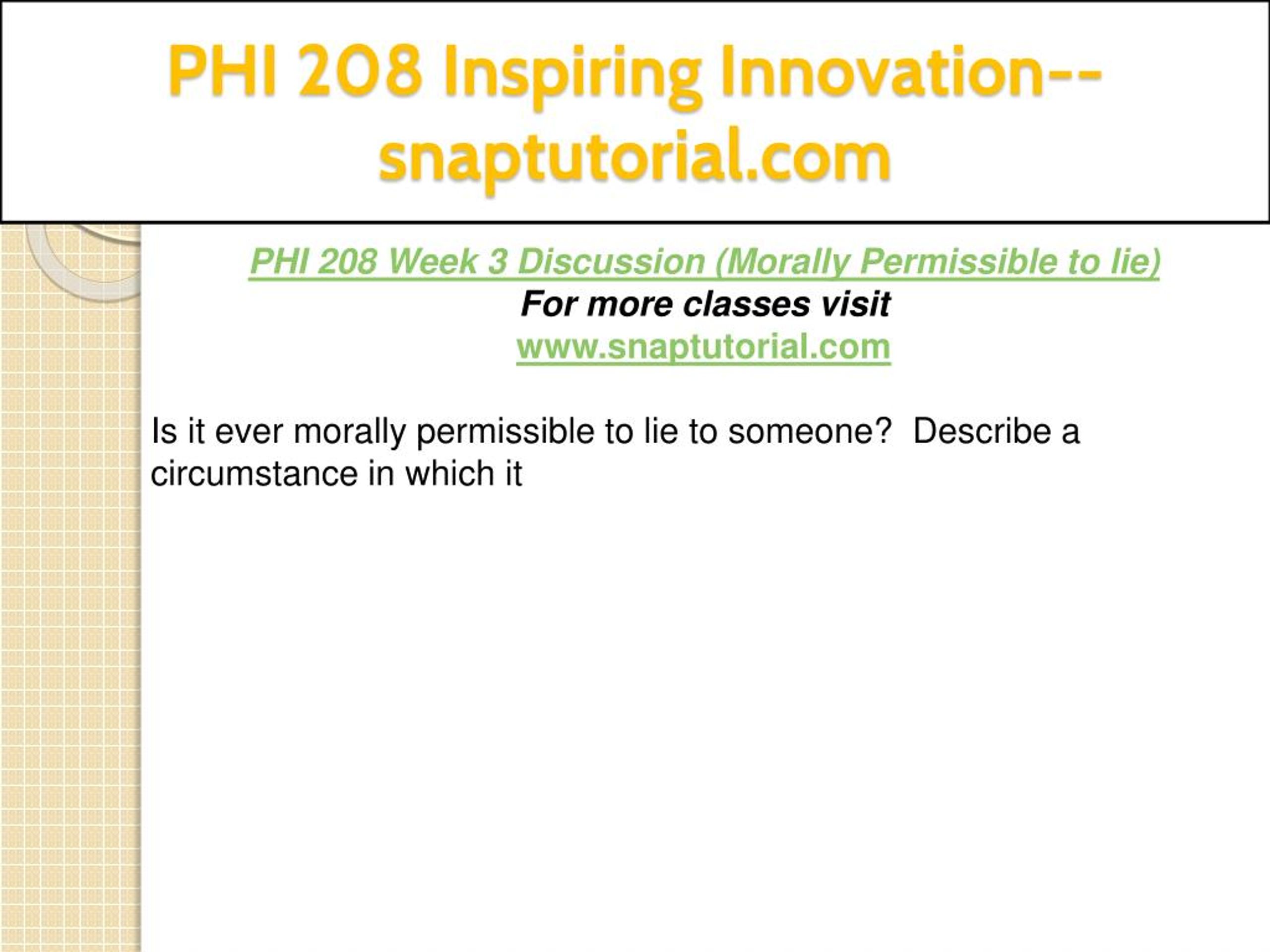 PHI 208 Inspiring Innovation--snaptutorial.com

PHI 208 Week 3 Discussion (Morally Permissible to lie)
For more classes visit
www.snaptutorial.com

Is it ever morally permissible to lie to someone? Describe a circumstance in which it